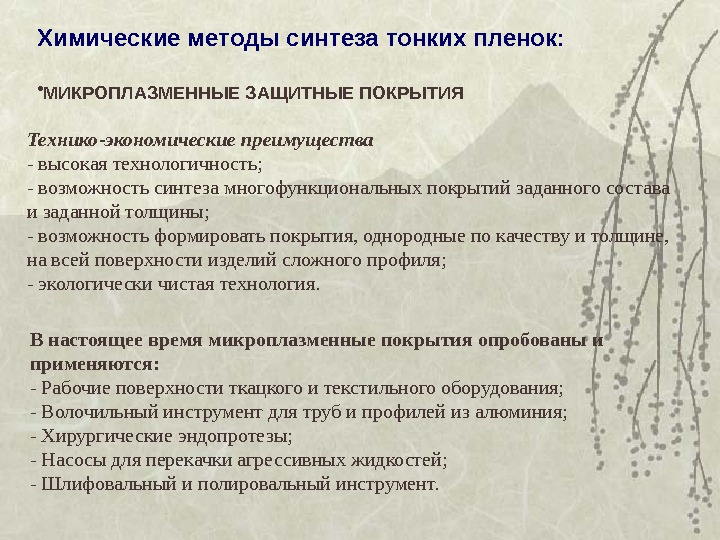 Химические методы синтеза тонких пленок:

•МИКРОПЛАЗМЕННЫЕ ЗАЩИТНЫЕ ПОКРЫТИЯ

Технико-экономические преимущества
- высокая технологичность;
- возможность синтеза многофункциональных покрытий заданного состава и заданной толщины;
- возможность формировать покрытия, однородные по качеству и толщине, на всей поверхности изделий сложного профиля;
- экологически чистая технология.

В настоящее время микроплазменные покрытия опробованы и применяются:
- Рабочие поверхности ткацкого и текстильного оборудования;
- Волочильный инструмент для труб и профилей из алюминия;
- Хирургические эндопротезы;
- Насосы для перекачки агрессивных жидкостей;
- Шлифовальный и полировальный инструмент.